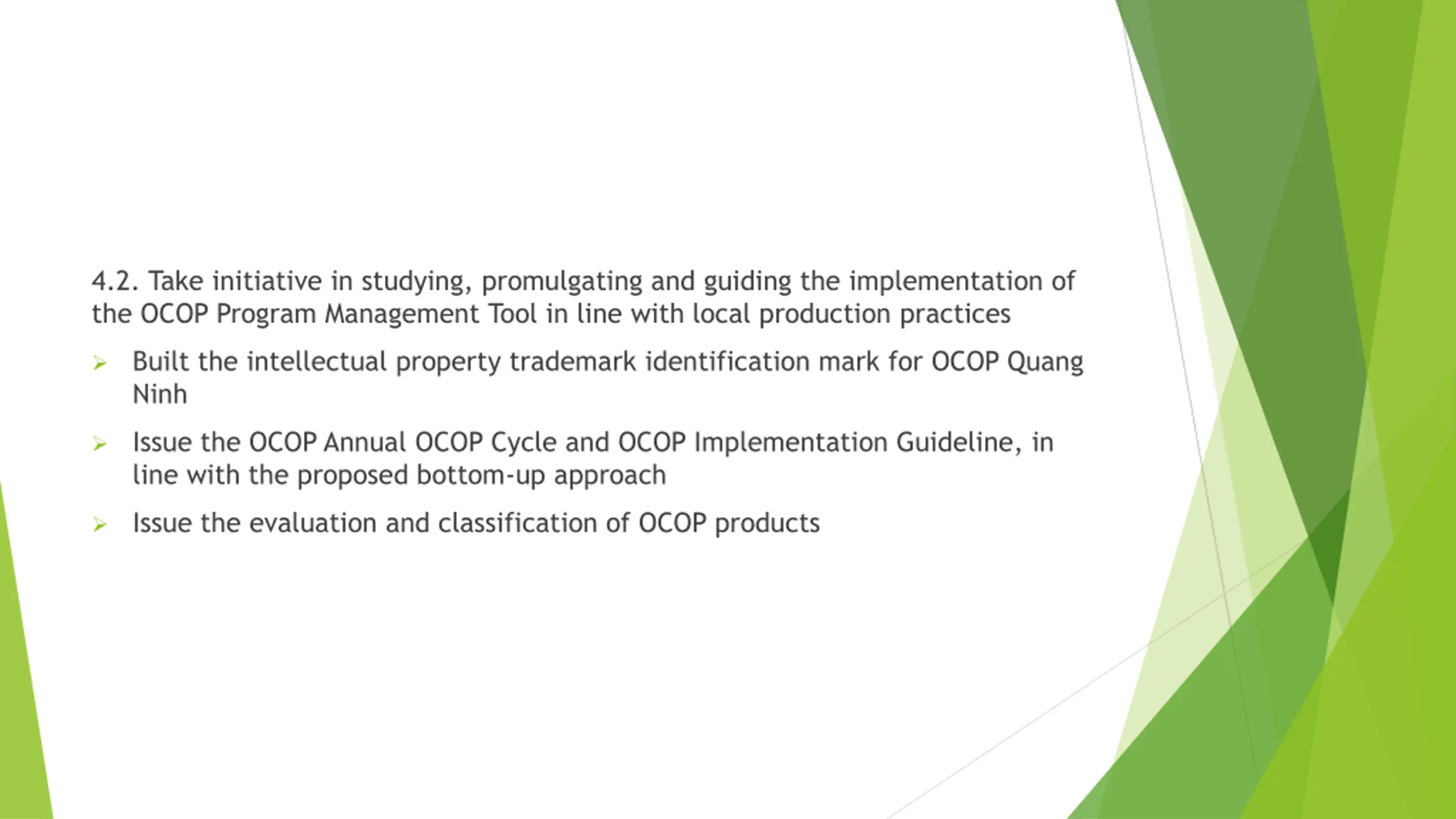 4.2. Take initiative in studying, promulgating and guiding the implementation of the OCOP Program Management Tool in line with local production practices

➢ Built the intellectual property trademark identification mark for OCOP Quang Ninh

➢ Issue the OCOP Annual OCOP Cycle and OCOP Implementation Guideline, in line with the proposed bottom-up approach

➢ Issue the evaluation and classification of OCOP products